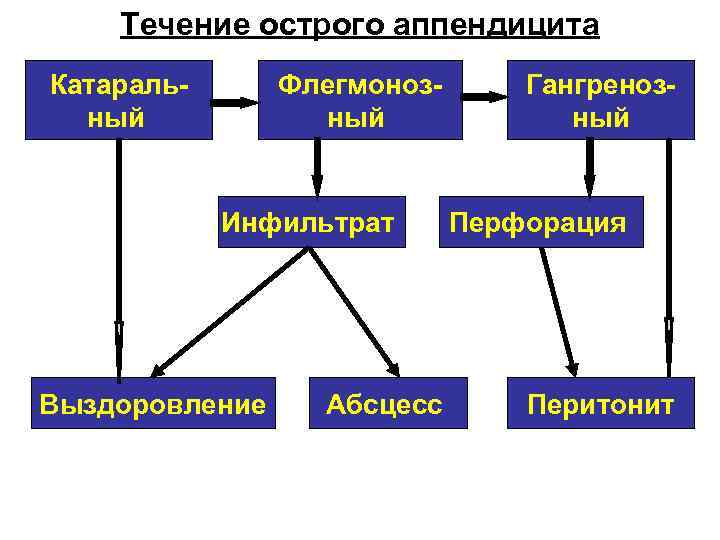 Течение острого аппендицита

Катаральный

Флегмонозный

Гангренозный

Инфильтрат

Перфорация

Выздоровление

Абсцесс

Перитонит